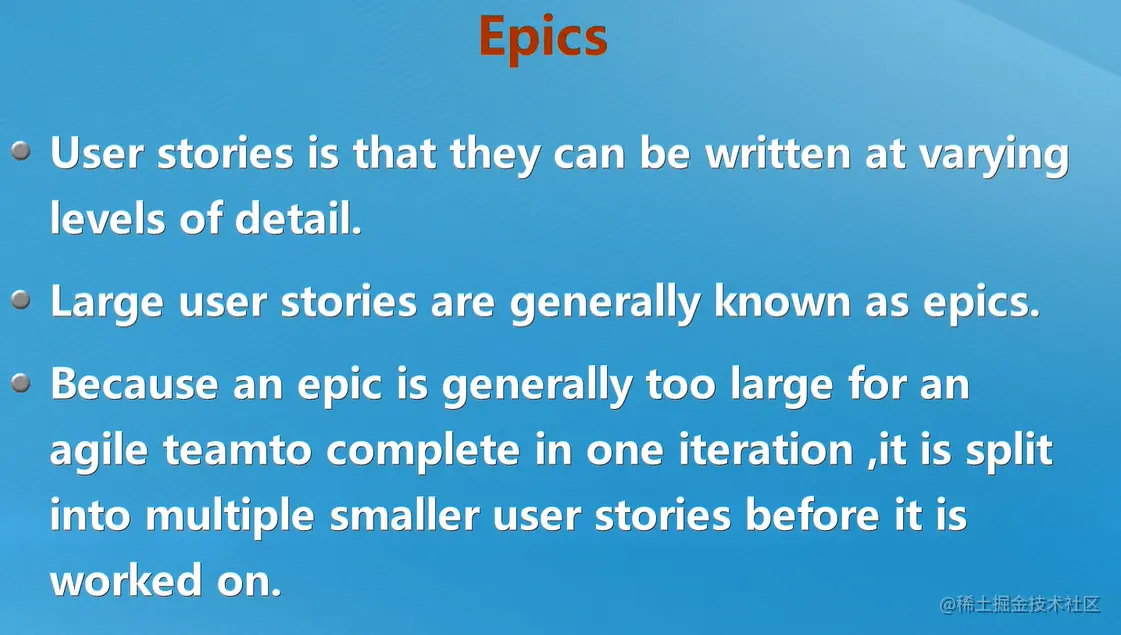 Epics

User stories is that they can be written at varying levels of detail.

Large user stories are generally known as epics.

Because an epic is generally too large for an agile teamto complete in one iteration ,it is split into multiple smaller user stories before it is worked on.

@稀土掘金技术社区